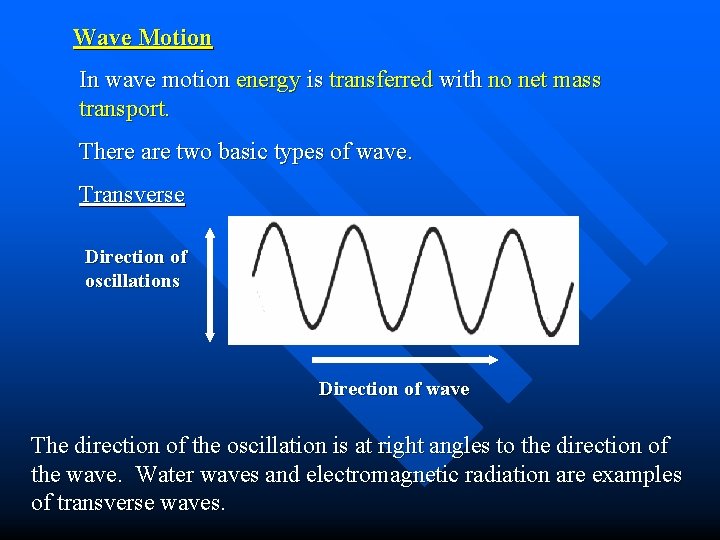 Wave Motion

In wave motion energy is transferred with no net mass transport.

There are two basic types of wave.

Transverse

Direction of oscillations

Direction of wave

The direction of the oscillation is at right angles to the direction of the wave. Water waves and electromagnetic radiation are examples of transverse waves.